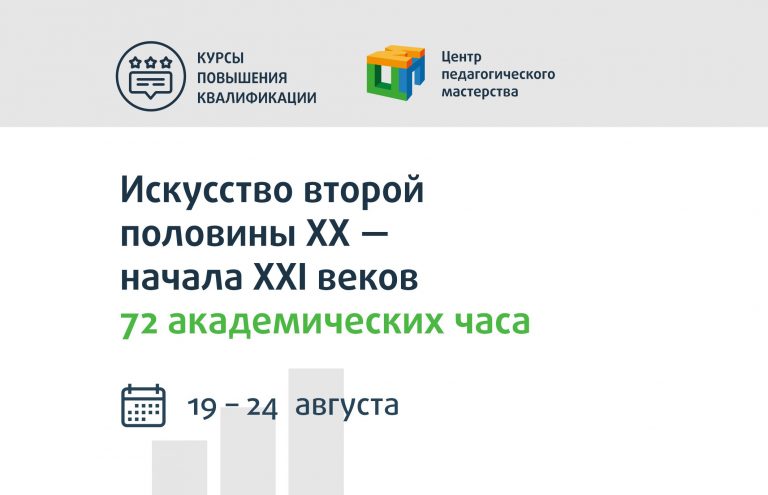 КУРСЫ
ПОВЫШЕНИЯ
КВАЛИФИКАЦИИ

Центр
педагогического
мастерства

Искусство второй половины XX — начала XXI веков

72 академических часа

19 – 24 августа